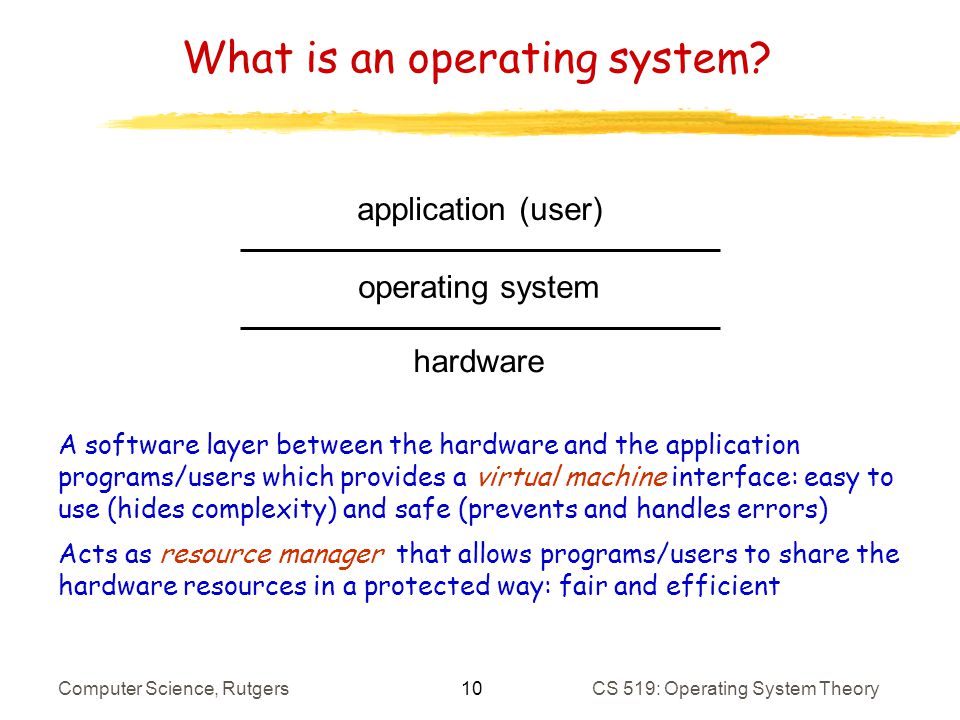 What is an operating system?

application (user)

operating system

hardware

A software layer between the hardware and the application programs/users which provides a virtual machine interface: easy to use (hides complexity) and safe (prevents and handles errors)

Acts as resource manager that allows programs/users to share the hardware resources in a protected way: fair and efficient

Computer Science, Rutgers

10

CS 519: Operating System Theory